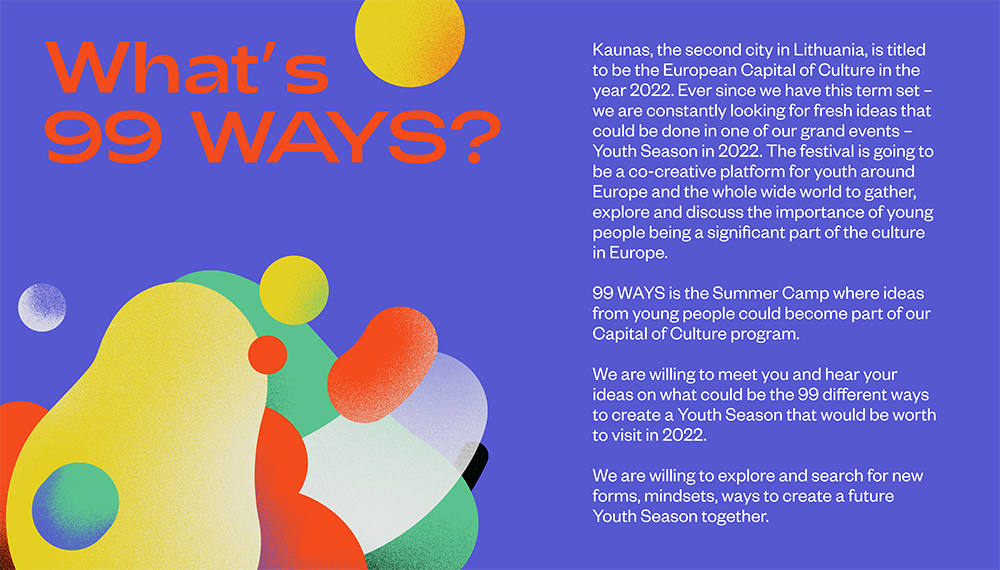 What's 99 WAYS?

Kaunas, the second city in Lithuania, is titled to be the European Capital of Culture in the year 2022. Ever since we have this term set – we are constantly looking for fresh ideas that could be done in one of our grand events – Youth Season in 2022. The festival is going to be a co-creative platform for youth around Europe and the whole wide world to gather, explore and discuss the importance of young people being a significant part of the culture in Europe.

99 WAYS is the Summer Camp where ideas from young people could become part of our Capital of Culture program.

We are willing to meet you and hear your ideas on what could be the 99 different ways to create a Youth Season that would be worth to visit in 2022.

We are willing to explore and search for new forms, mindsets, ways to create a future Youth Season together.